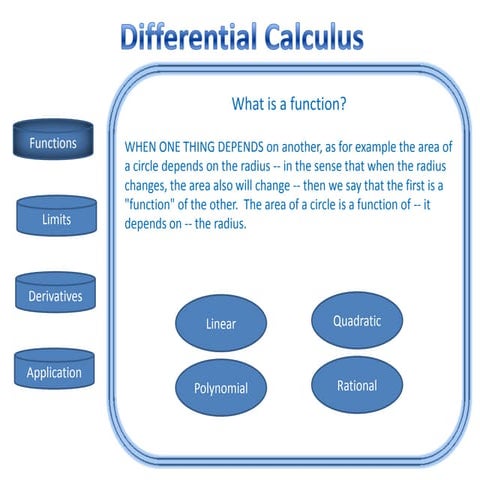 Differential Calculus

Functions

Limits

Derivatives

Application

What is a function?

WHEN ONE THING DEPENDS on another, as for example the area of a circle depends on the radius -- in the sense that when the radius changes, the area also will change -- then we say that the first is a "function" of the other. The area of a circle is a function of -- it depends on -- the radius.

Linear

Quadratic

Polynomial

Rational